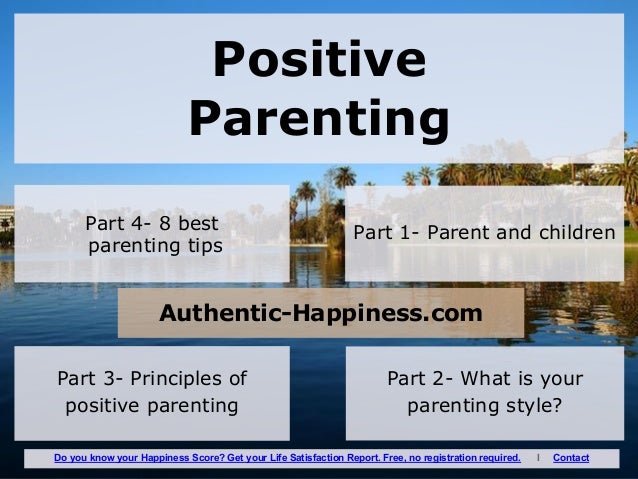 Positive Parenting

Part 4- 8 best parenting tips

Part 1- Parent and children

Authentic-Happiness.com

Part 3- Principles of positive parenting

Part 2- What is your parenting style?

Do you know your Happiness Score? Get your Life Satisfaction Report. Free, no registration required. | Contact